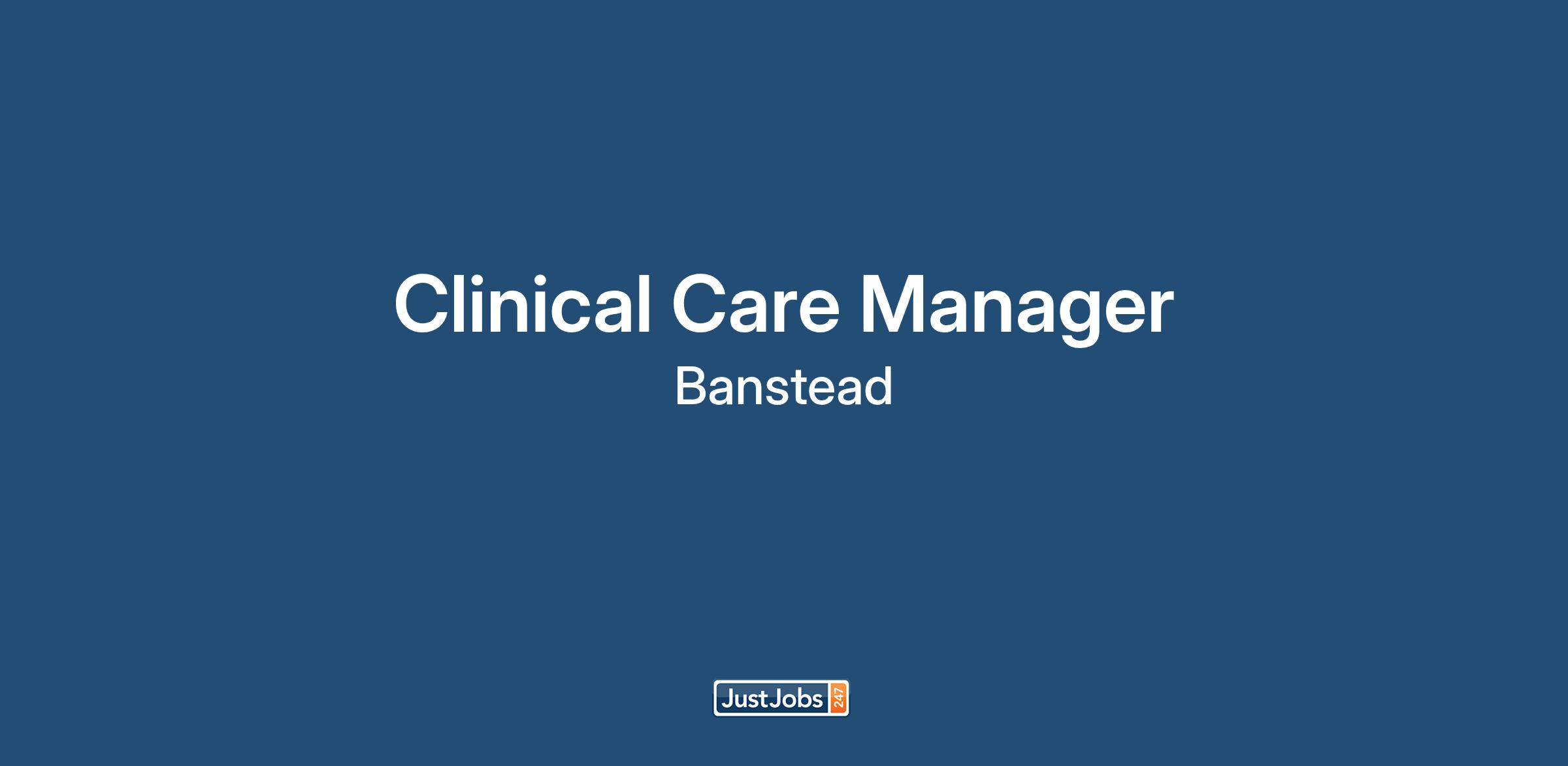 Clinical Care Manager
Banstead

JustJobs 247